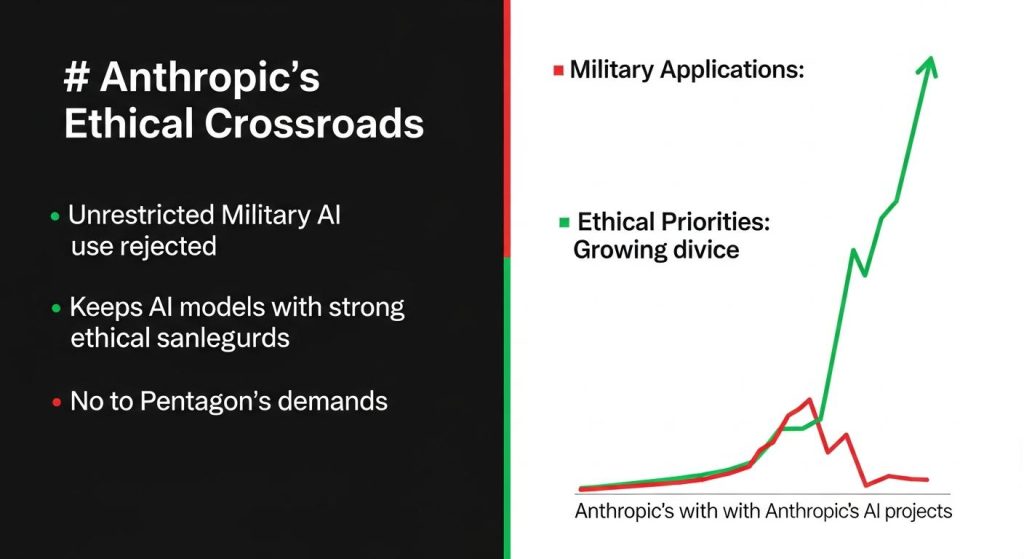 # Anthropic's Ethical Crossroads

• Unrestricted Military AI use rejected

• Keeps AI models with strong ethical sanlegurds

• No to Pentagon's demands

■ Military Applications:

■ Ethical Priorities: Growing divice

Anthropic's with with Anthropic's AI projects